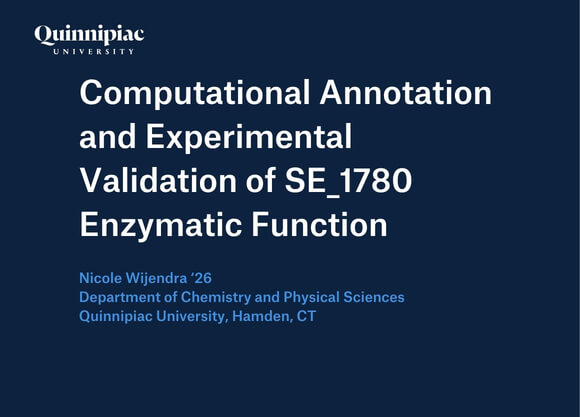 Quinnipiac
UNIVERSITY

Computational Annotation and Experimental Validation of SE_1780 Enzymatic Function

Nicole Wijendra ‘26
Department of Chemistry and Physical Sciences
Quinnipiac University, Hamden, CT